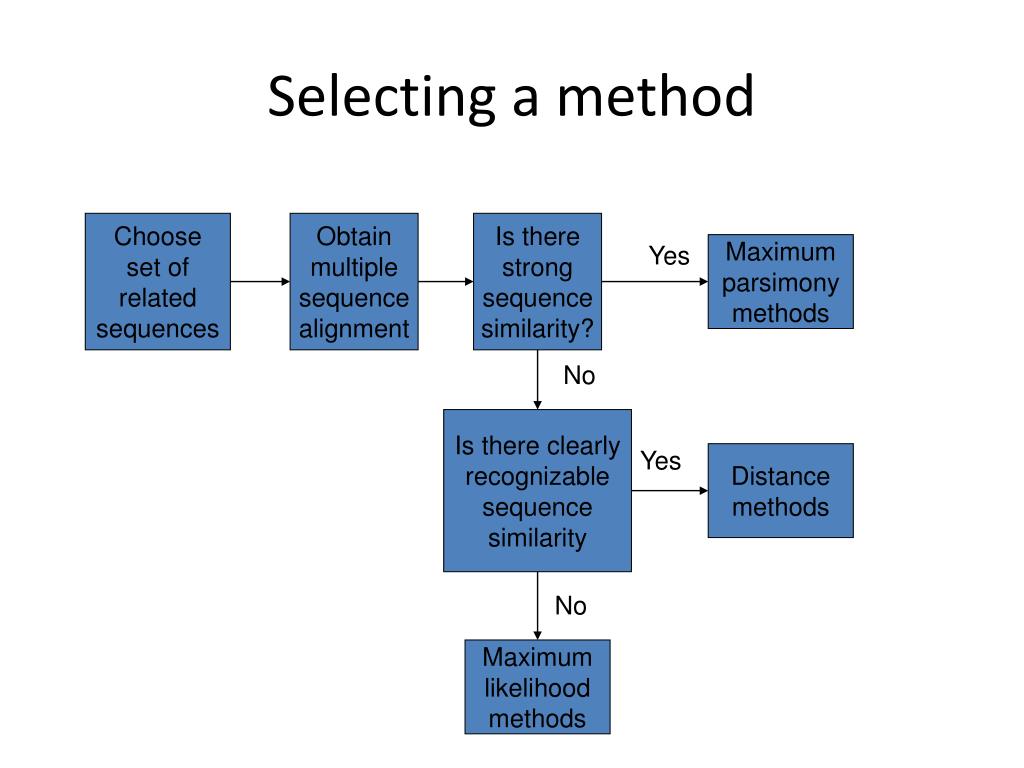 Selecting a method

Choose set of related sequences

Obtain multiple sequence alignment

Is there strong sequence similarity?

Yes

Maximum parsimony methods

No

Is there clearly recognizable sequence similarity

Yes

Distance methods

No

Maximum likelihood methods